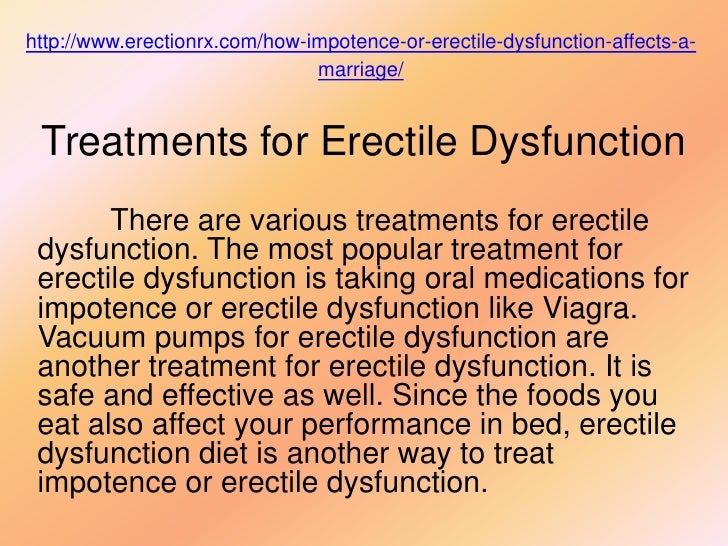 http://www.erectionrx.com/how-impotence-or-erectile-dysfunction-affects-a-marriage/

Treatments for Erectile Dysfunction

There are various treatments for erectile dysfunction. The most popular treatment for erectile dysfunction is taking oral medications for impotence or erectile dysfunction like Viagra. Vacuum pumps for erectile dysfunction are another treatment for erectile dysfunction. It is safe and effective as well. Since the foods you eat also affect your performance in bed, erectile dysfunction diet is another way to treat impotence or erectile dysfunction.